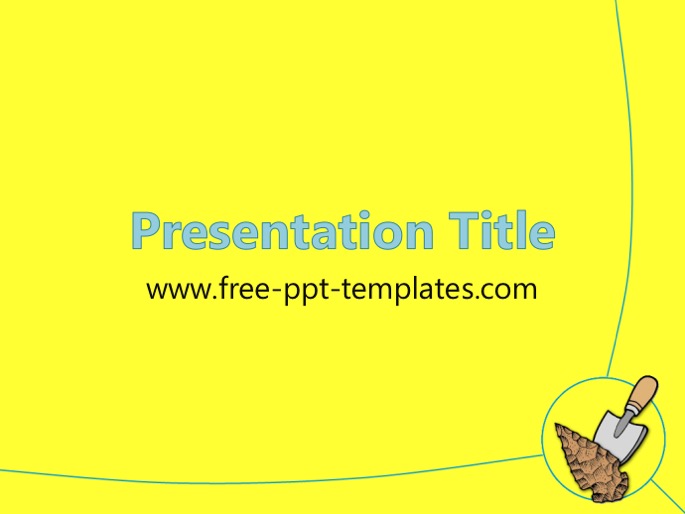 Presentation Title
www.free-ppt-templates.com